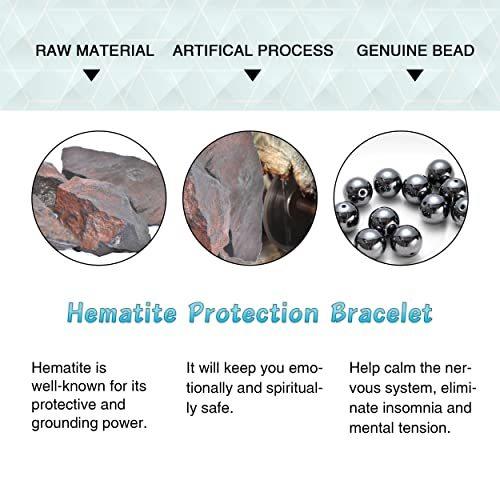 RAW MATERIAL

ARTIFICAL PROCESS

GENUINE BEAD

Hematite Protection Bracelet

Hematite is well-known for its protective and grounding power.

It will keep you emotionally and spiritually safe.

Help calm the nervous system, eliminate insomnia and mental tension.